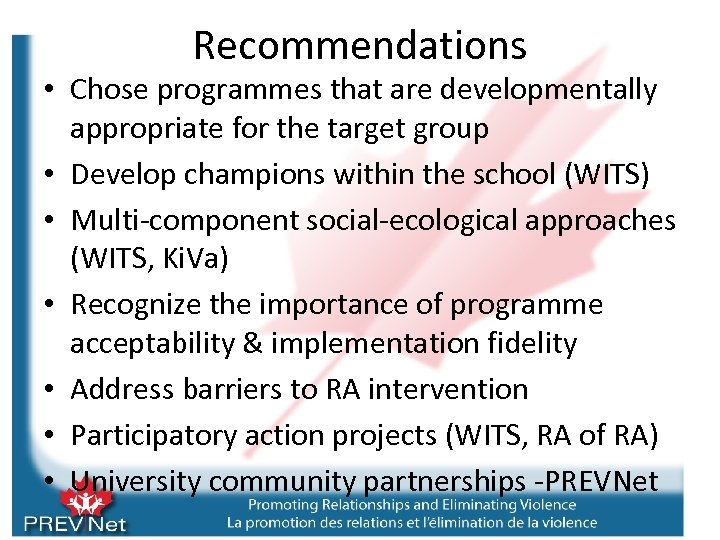 Recommendations

• Chose programmes that are developmentally appropriate for the target group
• Develop champions within the school (WITS)
• Multi-component social-ecological approaches (WITS, KiVa)
• Recognize the importance of programme acceptability & implementation fidelity
• Address barriers to RA intervention
• Participatory action projects (WITS, RA of RA)
• University community partnerships -PREVNet

PREVNet
Promoting Relationships and Eliminating Violence
La promotion des relations et l'élimination de la violence